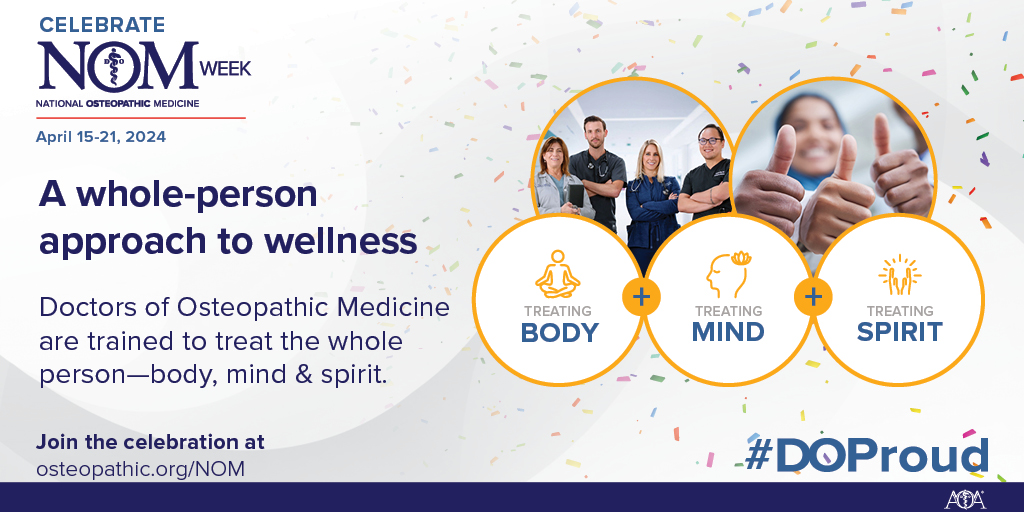 CELEBRATE
NOM WEEK
NATIONAL OSTEOPATHIC MEDICINE

April 15-21, 2024

A whole-person approach to wellness

Doctors of Osteopathic Medicine are trained to treat the whole person—body, mind & spirit.

Join the celebration at
osteopathic.org/NOM

TREATING
BODY
+
TREATING
MIND
+
TREATING
SPIRIT

#DOProud

AOA